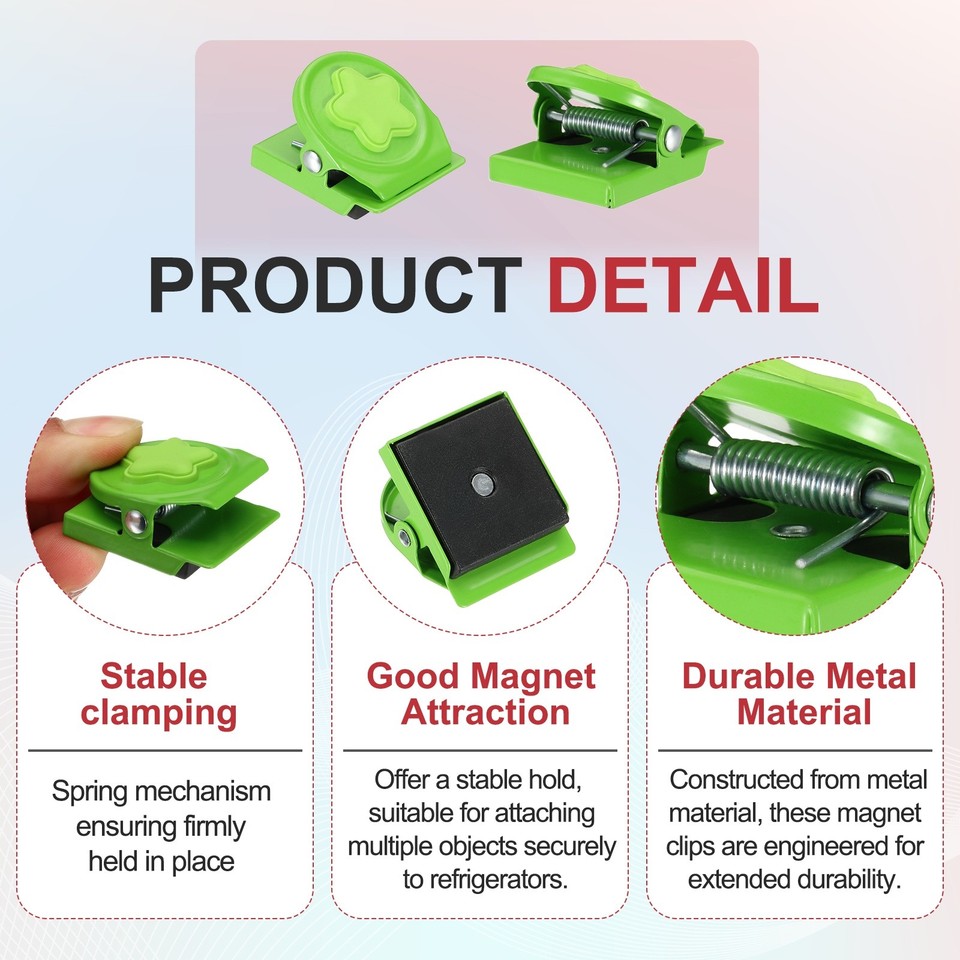 PRODUCT DETAIL

Stable clamping

Spring mechanism ensuring firmly held in place

Good Magnet Attraction

Offer a stable hold, suitable for attaching multiple objects securely to refrigerators.

Durable Metal Material

Constructed from metal material, these magnet clips are engineered for extended durability.